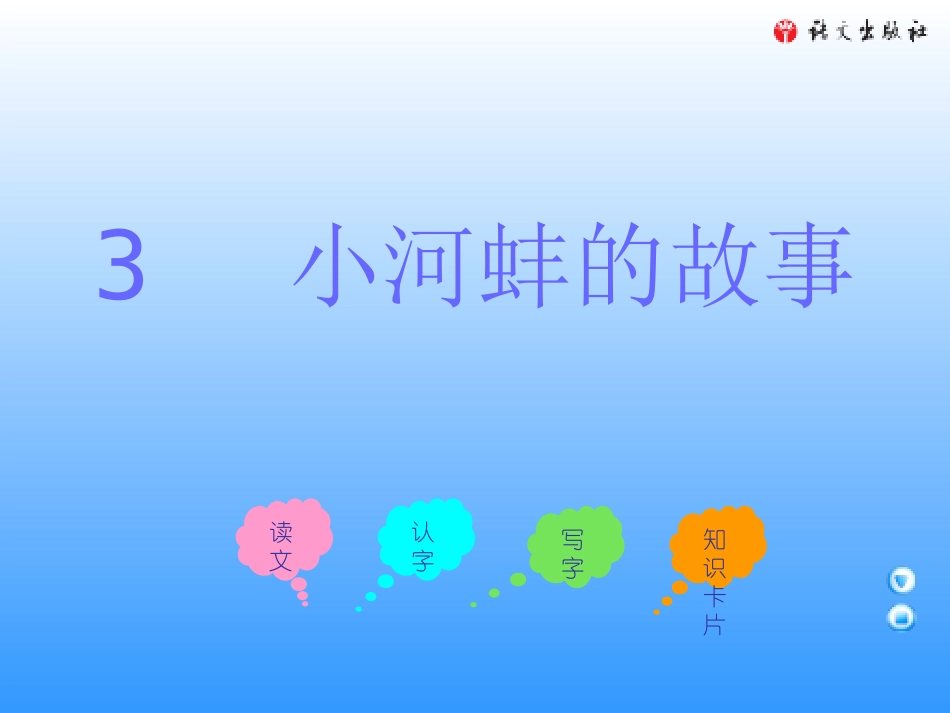 语文出版社

3　小河蚌的故事

读文

认字

写字

知识卡片